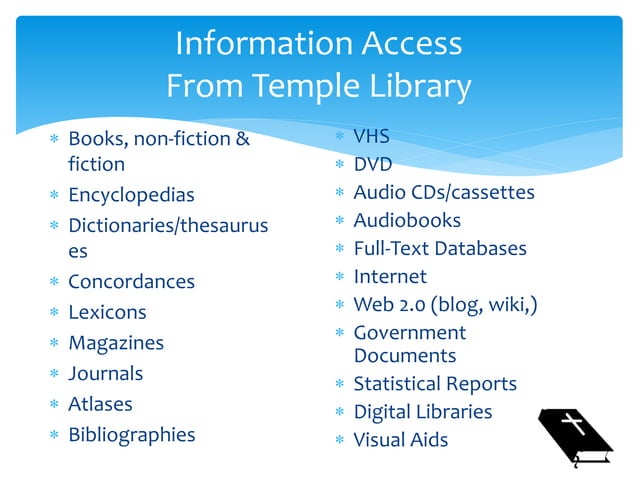 Information Access
From Temple Library

* Books, non-fiction & fiction
* Encyclopedias
* Dictionaries/thesauruses
* Concordances
* Lexicons
* Magazines
* Journals
* Atlases
* Bibliographies

* VHS
* DVD
* Audio CDs/cassettes
* Audiobooks
* Full-Text Databases
* Internet
* Web 2.0 (blog, wiki,)
* Government Documents
* Statistical Reports
* Digital Libraries
* Visual Aids